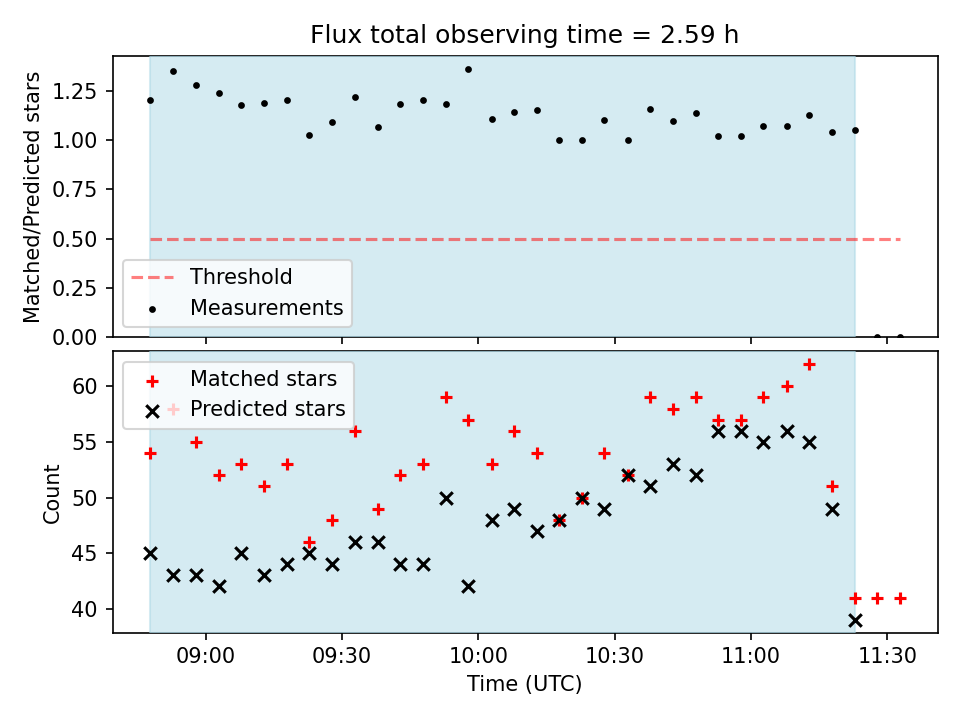 Flux total observing time = 2.59 h

Matched/Predicted stars

1.25
1.00
0.75
0.50
0.25
0.00

Threshold
Measurements

Matched stars
Predicted stars

Count

60
55
50
45
40

09:00
09:30
10:00
10:30
11:00
11:30

Time (UTC)